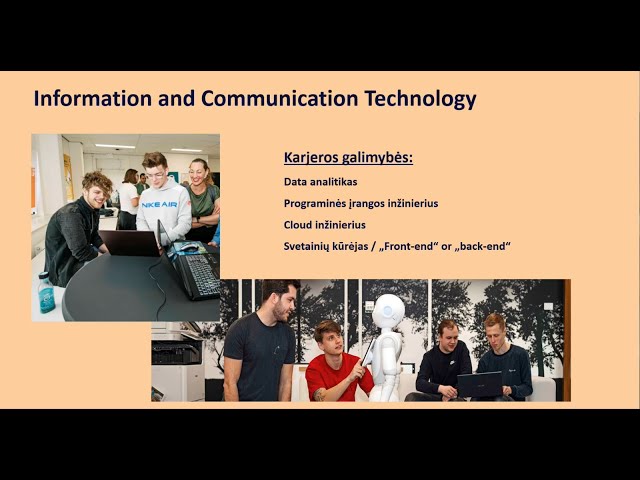 Information and Communication Technology

Karjeros galimybės:

Data analitikas

Programinės įrangos inžinierius

Cloud inžinierius

Svetainių kūrėjas / „Front-end“ or „back-end“

NIKE AIR